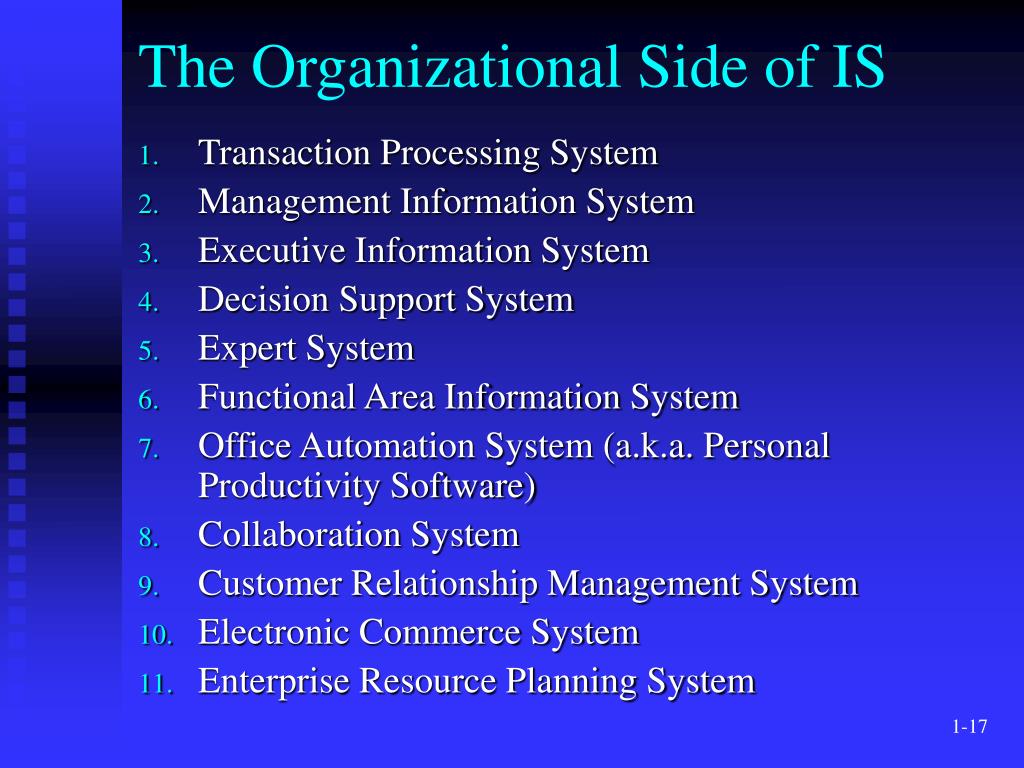 The Organizational Side of IS

1. Transaction Processing System
2. Management Information System
3. Executive Information System
4. Decision Support System
5. Expert System
6. Functional Area Information System
7. Office Automation System (a.k.a. Personal Productivity Software)
8. Collaboration System
9. Customer Relationship Management System
10. Electronic Commerce System
11. Enterprise Resource Planning System

1-17